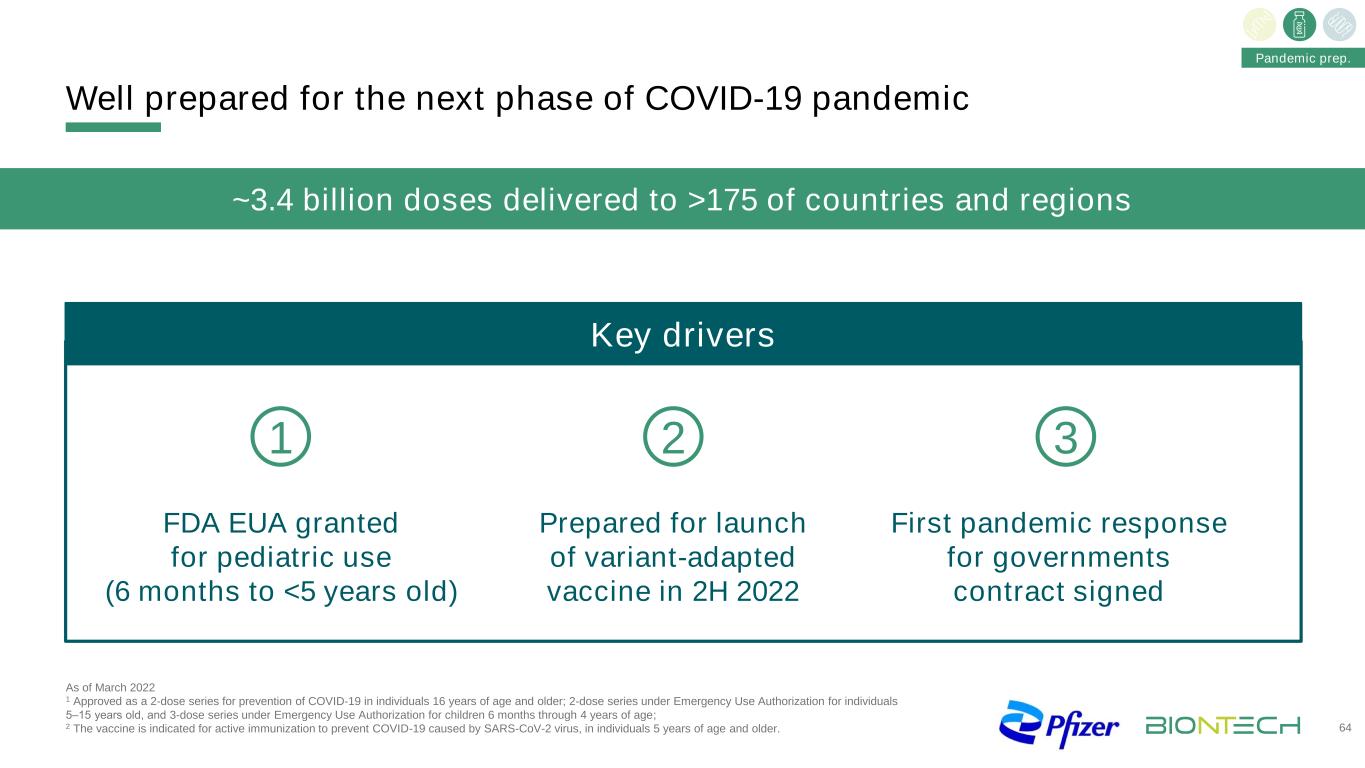 Pandemic prep.

Well prepared for the next phase of COVID-19 pandemic

~3.4 billion doses delivered to >175 of countries and regions

Key drivers

1

FDA EUA granted for pediatric use (6 months to <5 years old)

2

Prepared for launch of variant-adapted vaccine in 2H 2022

3

First pandemic response for governments contract signed

As of March 2022
$^1$ Approved as a 2-dose series for prevention of COVID-19 in individuals 16 years of age and older; 2-dose series under Emergency Use Authorization for individuals 5–15 years old, and 3-dose series under Emergency Use Authorization for children 6 months through 4 years of age;
$^2$ The vaccine is indicated for active immunization to prevent COVID-19 caused by SARS-CoV-2 virus, in individuals 5 years of age and older.

Pfizer BIONTECH 64